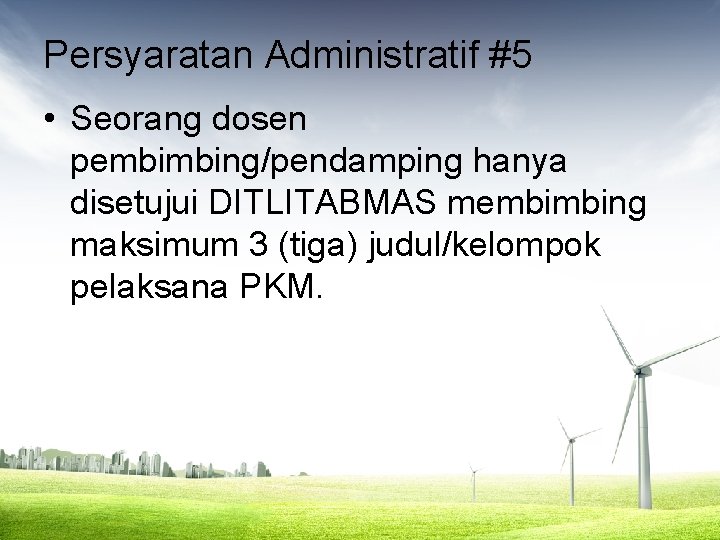 Persyaratan Administratif #5

• Seorang dosen pembimbing/pendamping hanya disetujui DITLITABMAS membimbing maksimum 3 (tiga) judul/kelompok pelaksana PKM.